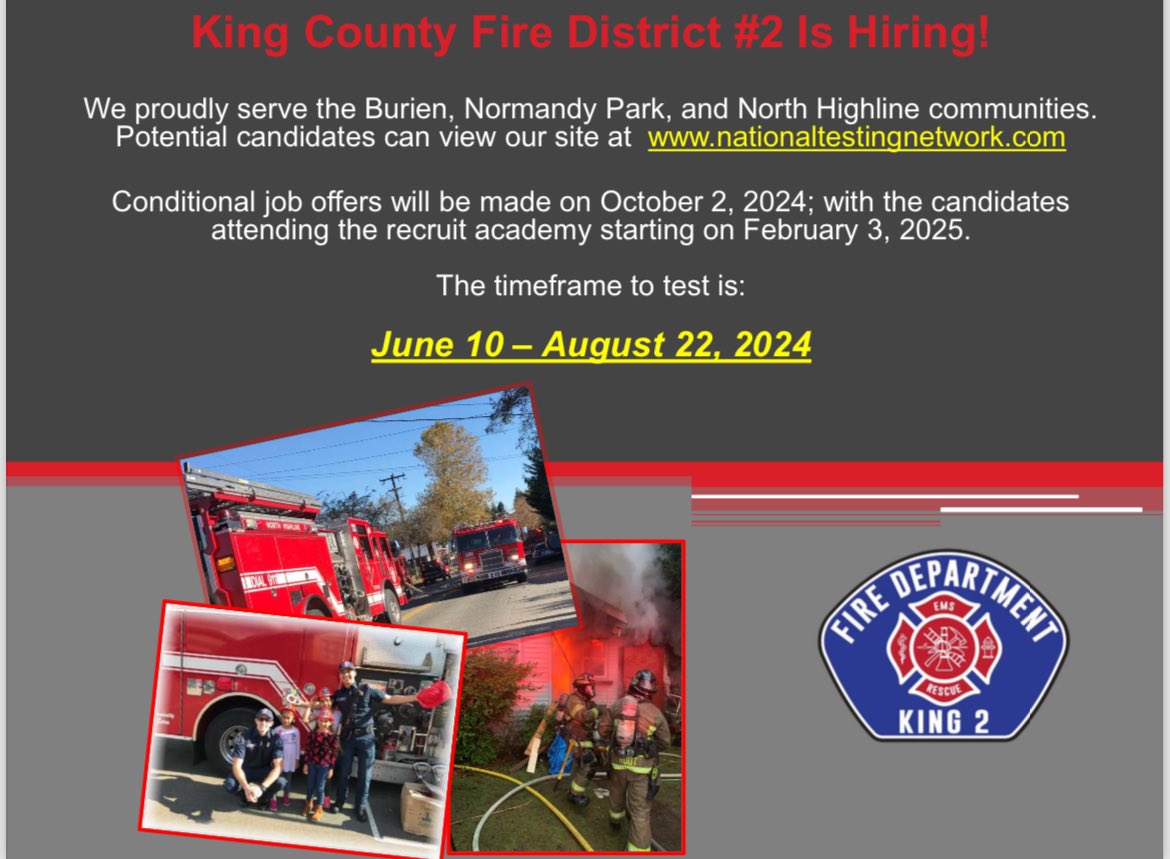 King County Fire District #2 Is Hiring!

We proudly serve the Burien, Normandy Park, and North Highline communities. Potential candidates can view our site at www.nationaltestingnetwork.com

Conditional job offers will be made on October 2, 2024; with the candidates attending the recruit academy starting on February 3, 2025.

The timeframe to test is:

June 10 – August 22, 2024

NORTH HIGHLINE

FIRE DEPARTMENT
EMS
RESCUE
KING 2